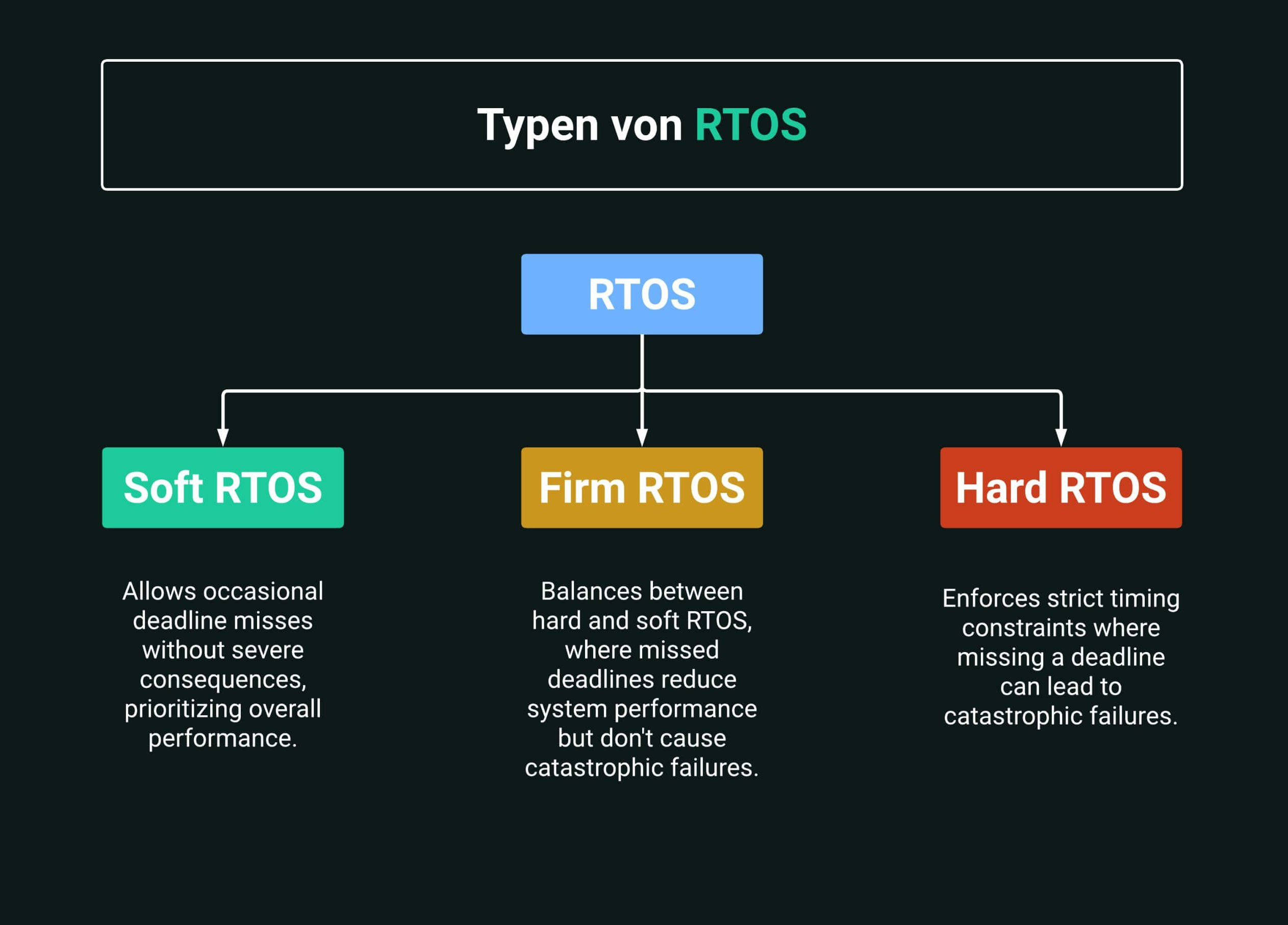 Typen von RTOS

RTOS

Soft RTOS

Firm RTOS

Hard RTOS

Allows occasional deadline misses without severe consequences, prioritizing overall performance.

Balances between hard and soft RTOS, where missed deadlines reduce system performance but don't cause catastrophic failures.

Enforces strict timing constraints where missing a deadline can lead to catastrophic failures.